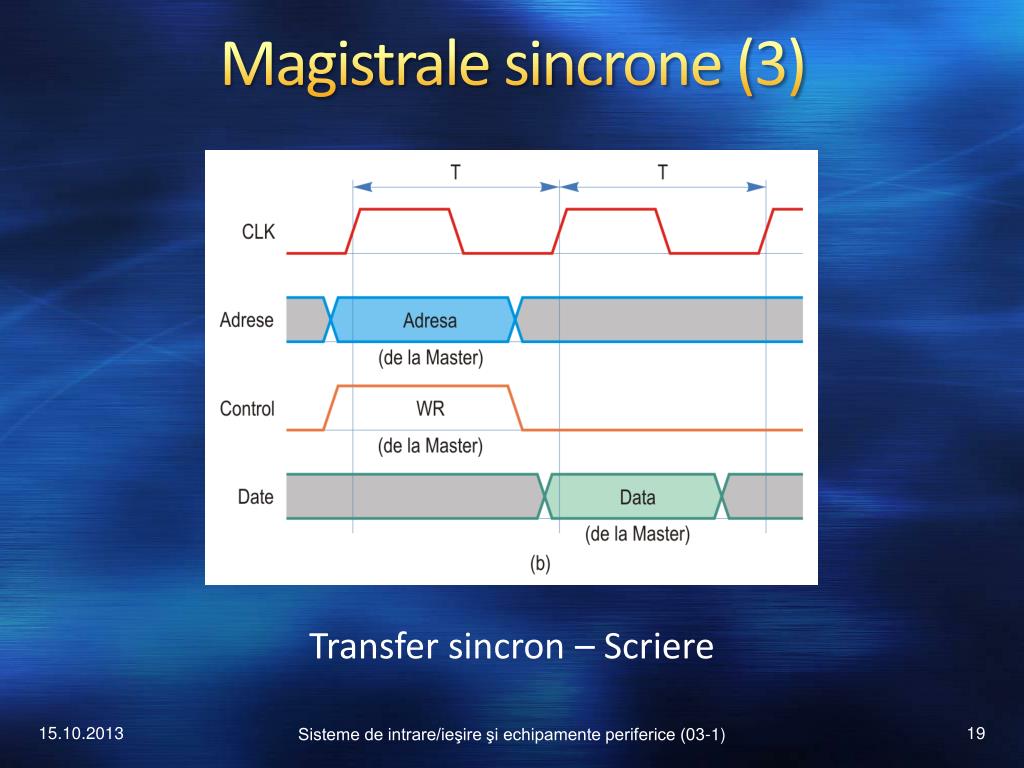 Magistrale sincrone (3)

T T

CLK

Adrese Adresa
(de la Master)

Control WR
(de la Master)

Date Data
(de la Master)

(b)

Transfer sincron – Scriere

15.10.2013

Sisteme de intrare/ieşire şi echipamente periferice (03-1)

19